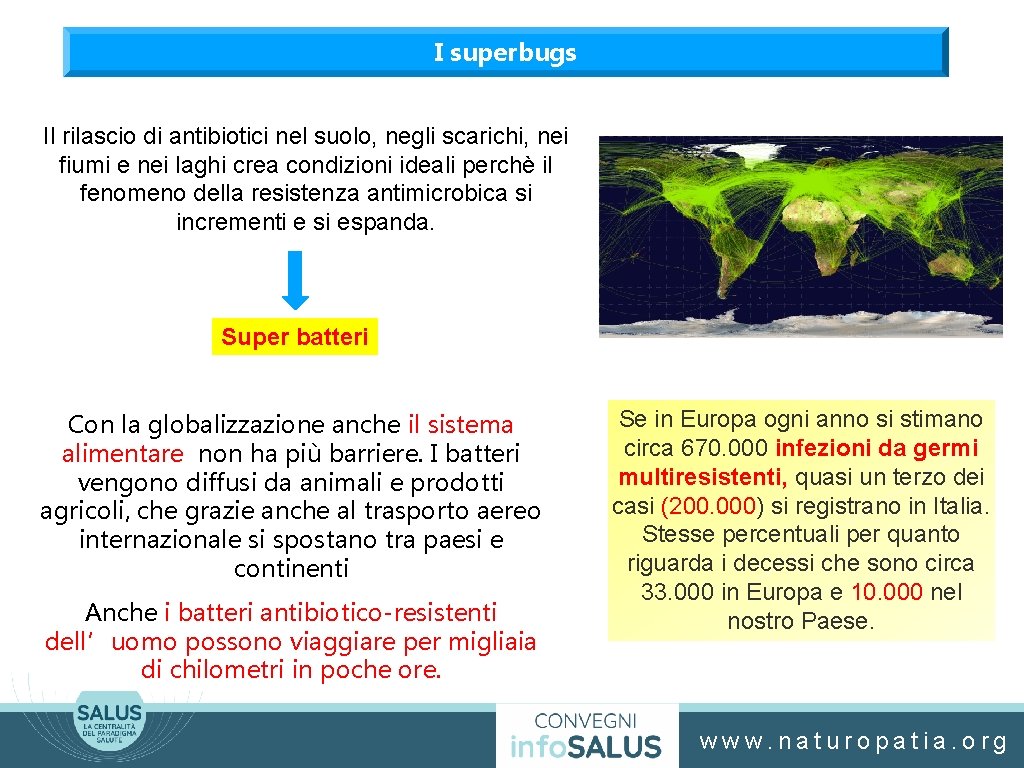 I superbugs

Il rilascio di antibiotici nel suolo, negli scarichi, nei fiumi e nei laghi crea condizioni ideali perchè il fenomeno della resistenza antimicrobica si incrementi e si espanda.

Super batteri

Con la globalizzazione anche il sistema alimentare non ha più barriere. I batteri vengono diffusi da animali e prodotti agricoli, che grazie anche al trasporto aereo internazionale si spostano tra paesi e continenti

Anche i batteri antibiotico-resistenti dell' uomo possono viaggiare per migliaia di chilometri in poche ore.

Se in Europa ogni anno si stimano circa 670.000 infezioni da germi multiresistenti, quasi un terzo dei casi (200.000) si registrano in Italia. Stesse percentuali per quanto riguarda i decessi che sono circa 33.000 in Europa e 10.000 nel nostro Paese.

SALUS
LA CENTRALITÀ DEL PARADIGMA SALUTE

CONVEGNI
infoSALUS

www.naturopatia.org